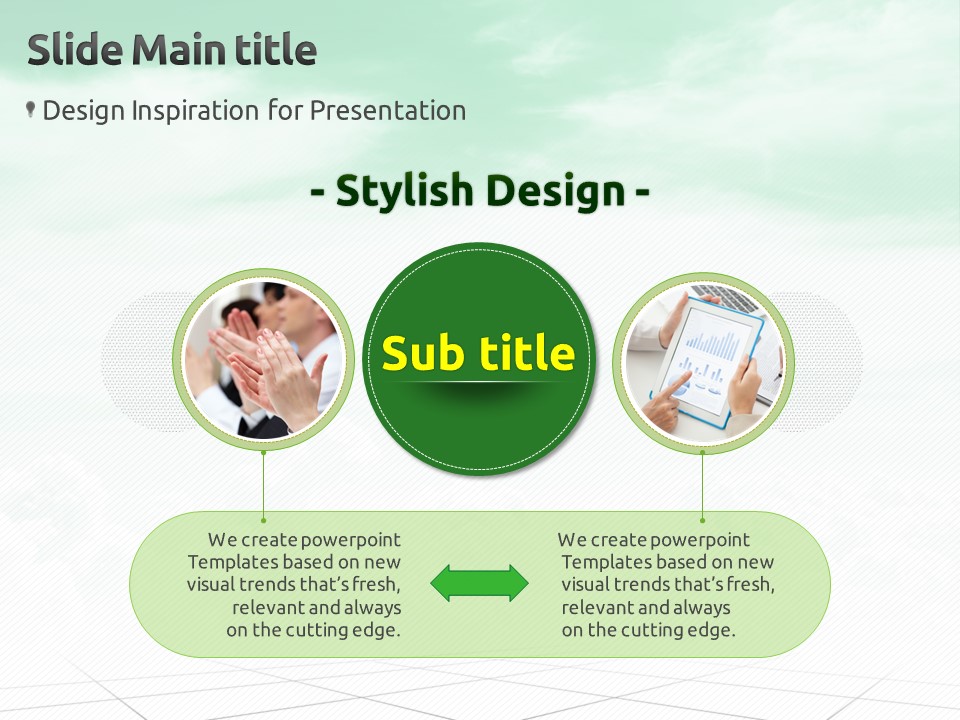 Slide Main title

Design Inspiration for Presentation

- Stylish Design -

Sub title

We create powerpoint Templates based on new visual trends that's fresh, relevant and always on the cutting edge.

We create powerpoint Templates based on new visual trends that's fresh, relevant and always on the cutting edge.